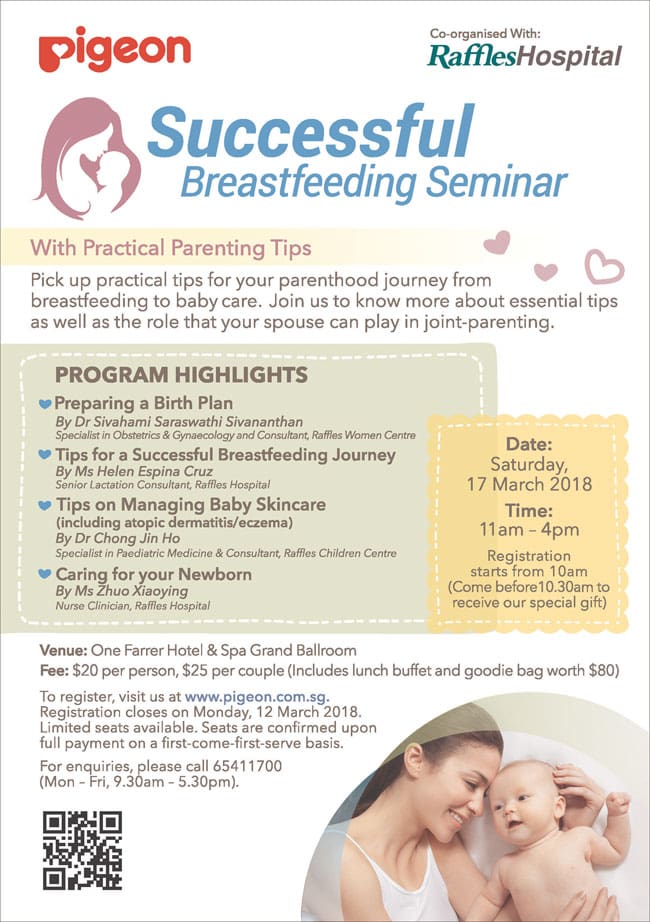 pigeon

Co-organised With:
RafflesHospital

Successful
Breastfeeding Seminar

With Practical Parenting Tips

Pick up practical tips for your parenthood journey from breastfeeding to baby care. Join us to know more about essential tips as well as the role that your spouse can play in joint-parenting.

PROGRAM HIGHLIGHTS

Preparing a Birth Plan
By Dr Sivahami Saraswathi Sivananthan
Specialist in Obstetrics & Gynaecology and Consultant, Raffles Women Centre

Tips for a Successful Breastfeeding Journey
By Ms Helen Espina Cruz
Senior Lactation Consultant, Raffles Hospital

Tips on Managing Baby Skincare (including atopic dermatitis/eczema)
By Dr Chong Jin Ho
Specialist in Paediatric Medicine & Consultant, Raffles Children Centre

Caring for your Newborn
By Ms Zhuo Xiaoying
Nurse Clinician, Raffles Hospital

Date:
Saturday,
17 March 2018

Time:
11am – 4pm

Registration starts from 10am
(Come before10.30am to receive our special gift)

Venue: One Farrer Hotel & Spa Grand Ballroom
Fee: $20 per person, $25 per couple (Includes lunch buffet and goodie bag worth $80)

To register, visit us at www.pigeon.com.sg.
Registration closes on Monday, 12 March 2018.
Limited seats available. Seats are confirmed upon full payment on a first-come-first-serve basis.

For enquiries, please call 65411700
(Mon – Fri, 9.30am – 5.30pm).